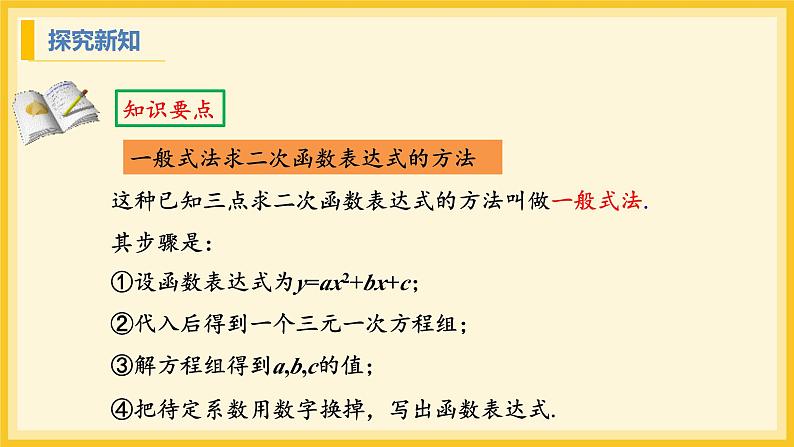 探究新知

知识要点

一般式法求二次函数表达式的方法

这种已知三点求二次函数表达式的方法叫做一般式法.

其步骤是：

①设函数表达式为$y=ax^2+bx+c$；

②代入后得到一个三元一次方程组；

③解方程组得到$a,b,c$的值；

④把待定系数用数字换掉，写出函数表达式.